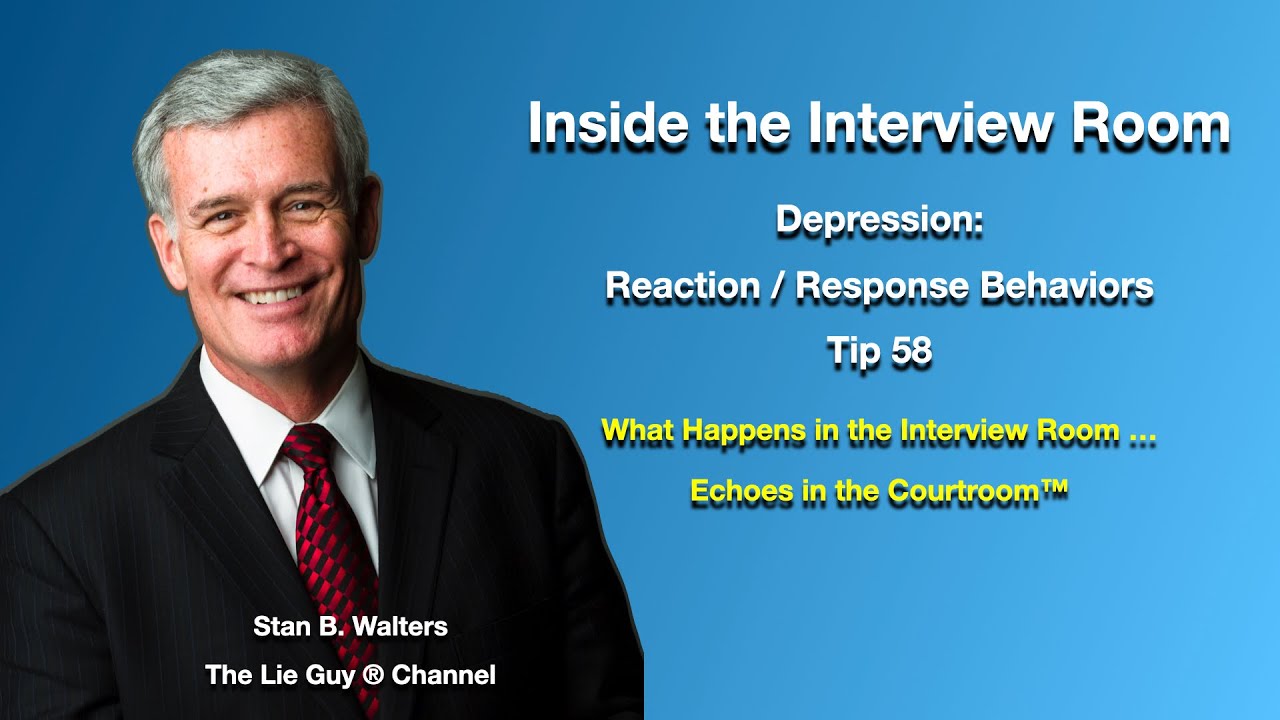 Inside the Interview Room

Depression:

Reaction / Response Behaviors

Tip 58

What Happens in the Interview Room ...

Echoes in the Courtroom™

Stan B. Walters

The Lie Guy ® Channel